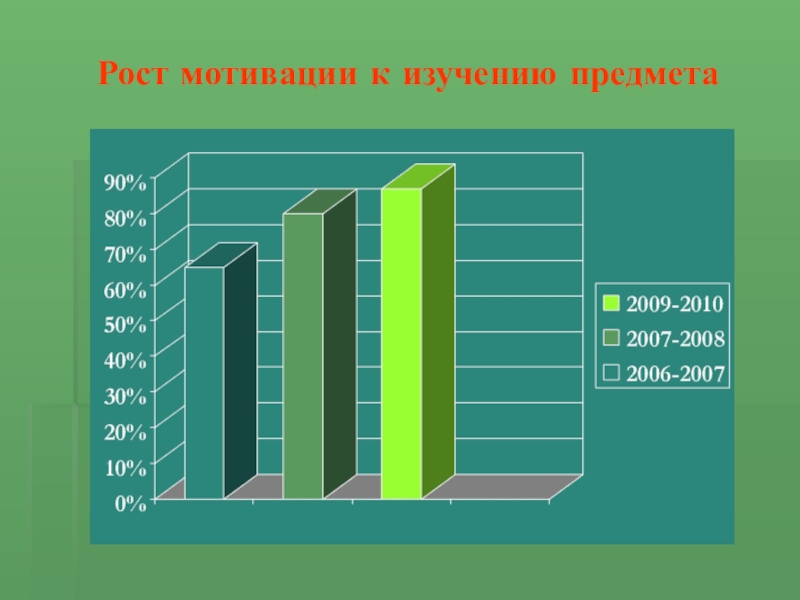 Рост мотивации к изучению предмета

90%
80%
70%
60%
50%
40%
30%
20%
10%
0%

2009-2010
2007-2008
2006-2007